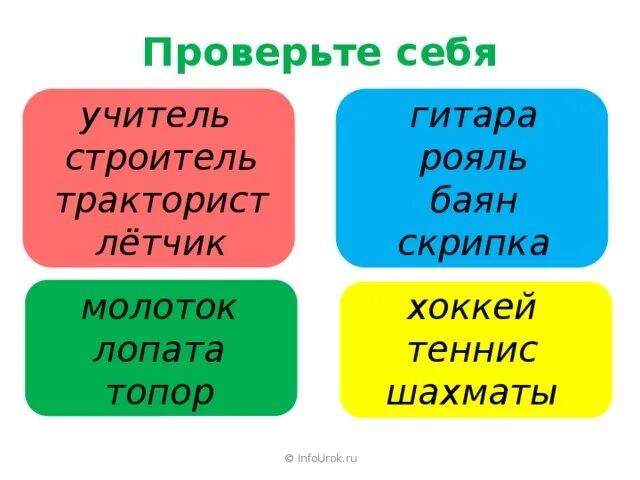 Проверьте себя

учитель
строитель
тракторист
лётчик

гитара
рояль
баян
скрипка

молоток
лопата
топор

хоккей
теннис
шахматы

© InfoUrok.ru